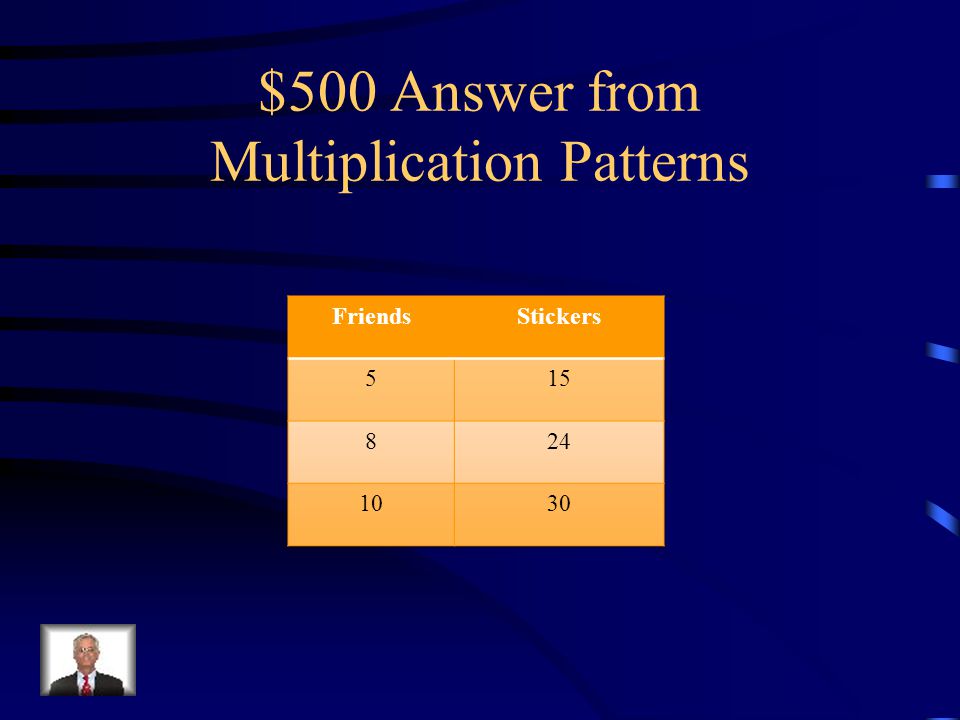 \$500 Answer from Multiplication Patterns

| Friends | Stickers |
|---|---|
| 5 | 15 |
| 8 | 24 |
| 10 | 30 |